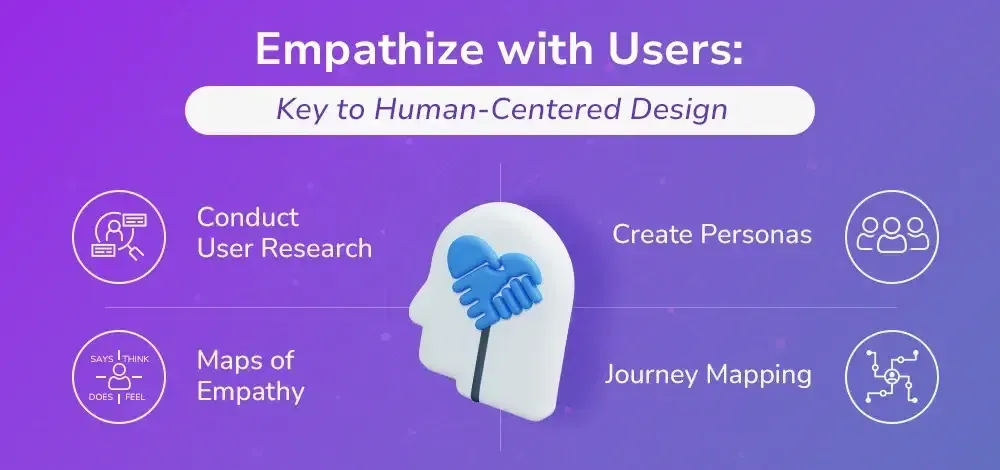 Empathize with Users:

Key to Human-Centered Design

Conduct User Research

Create Personas

SAYS THINK DOES FEEL

Maps of Empathy

Journey Mapping